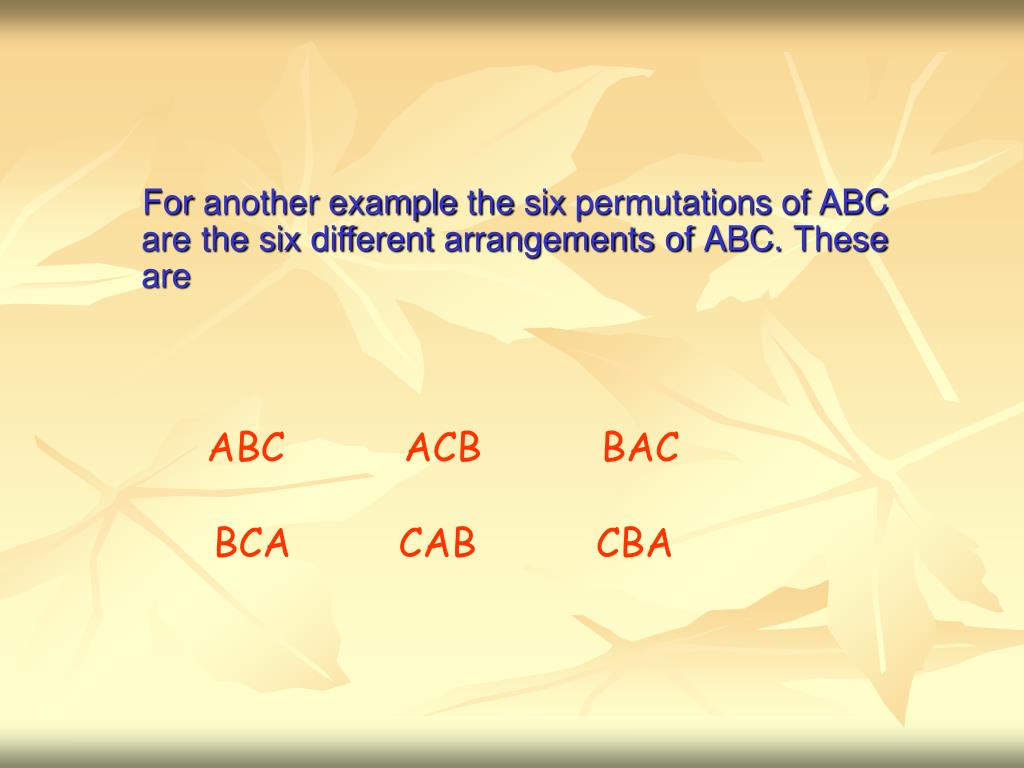 For another example the six permutations of ABC are the six different arrangements of ABC. These are

ABC ACB BAC

BCA CAB CBA